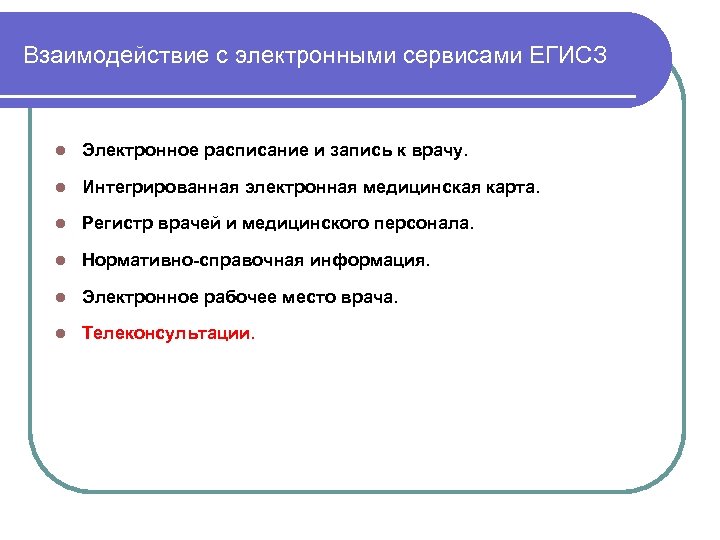 Взаимодействие с электронными сервисами ЕГИСЗ

- Электронное расписание и запись к врачу.
- Интегрированная электронная медицинская карта.
- Регистр врачей и медицинского персонала.
- Нормативно-справочная информация.
- Электронное рабочее место врача.
- Телеконсультации.